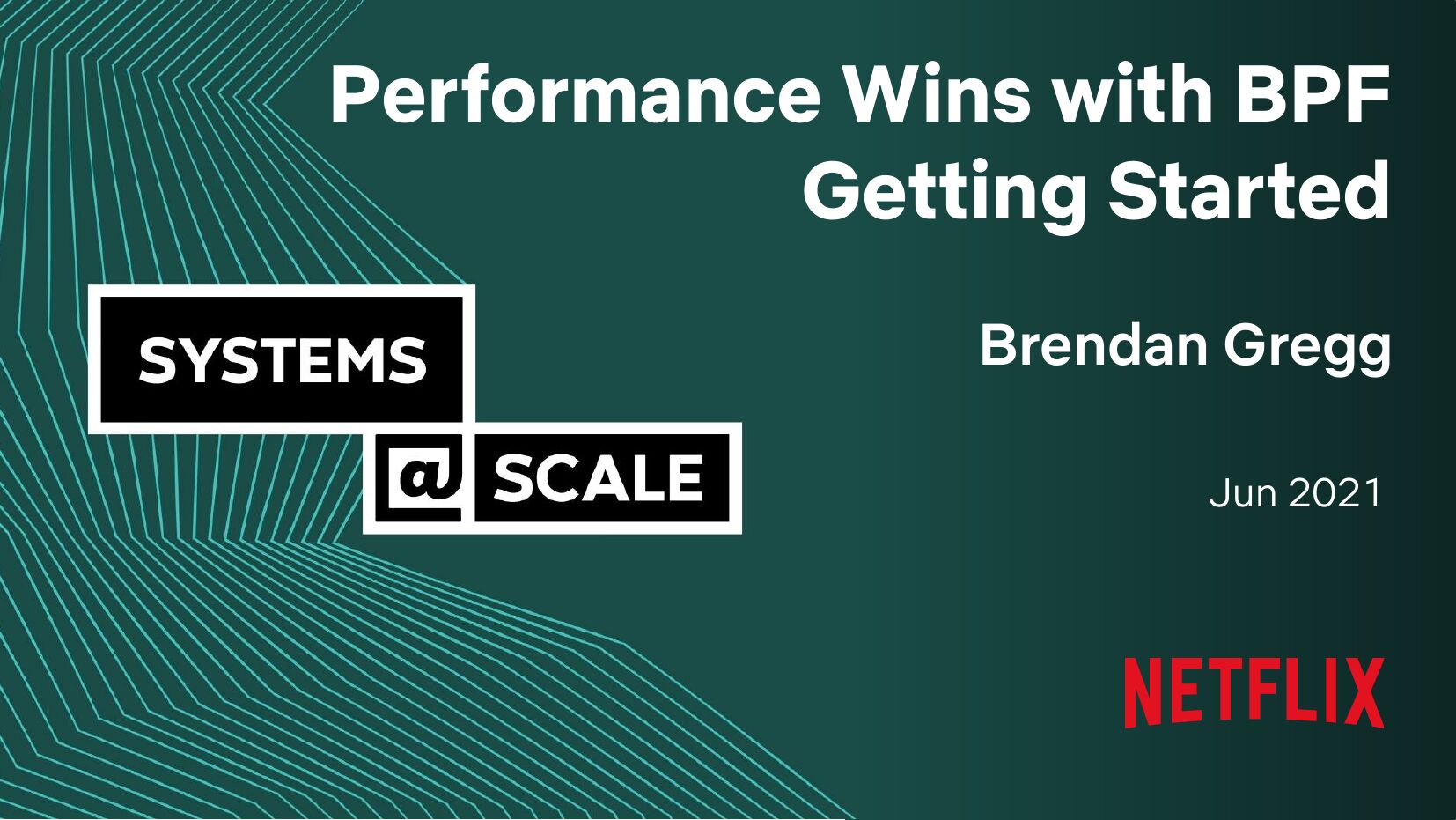 Performance Wins with BPF
Getting Started

SYSTEMS
@ SCALE

Brendan Gregg

Jun 2021

NETFLIX